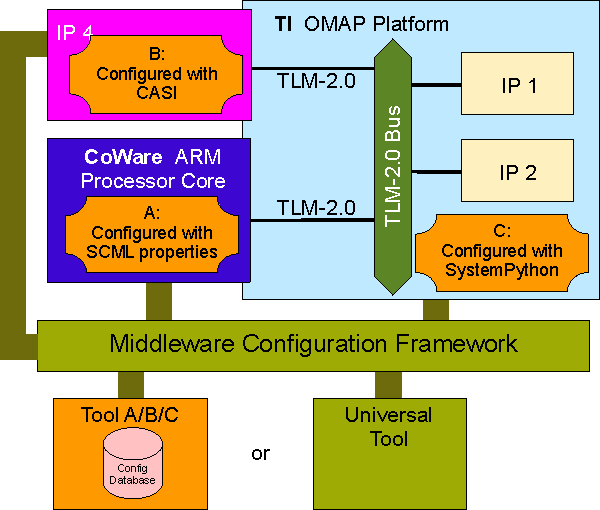 IP 4

B:
Configured with
CASI

TI OMAP Platform

TLM-2.0

TLM-2.0 Bus

IP 1

IP 2

CoWare ARM
Processor Core

A:
Configured with
SCML properties

TLM-2.0

C:
Configured with
SystemPython

Middleware Configuration Framework

Tool A/B/C

Config
Database

or

Universal
Tool